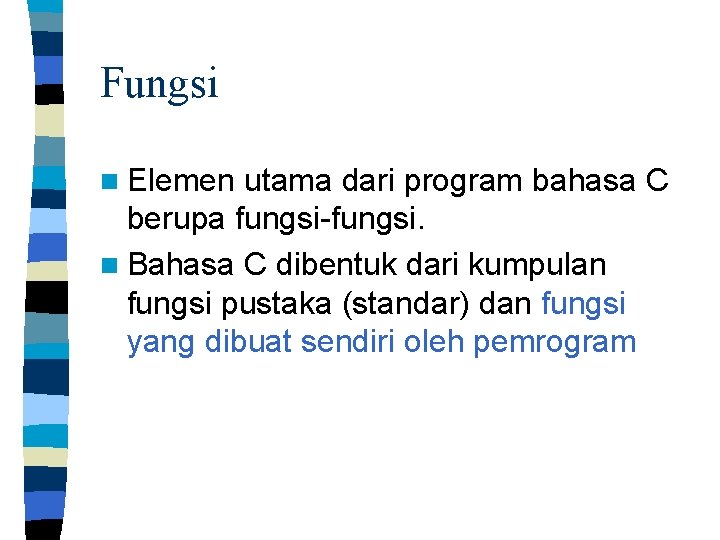 Fungsi

Elemen utama dari program bahasa C berupa fungsi-fungsi.

Bahasa C dibentuk dari kumpulan fungsi pustaka (standar) dan fungsi yang dibuat sendiri oleh pemrogram